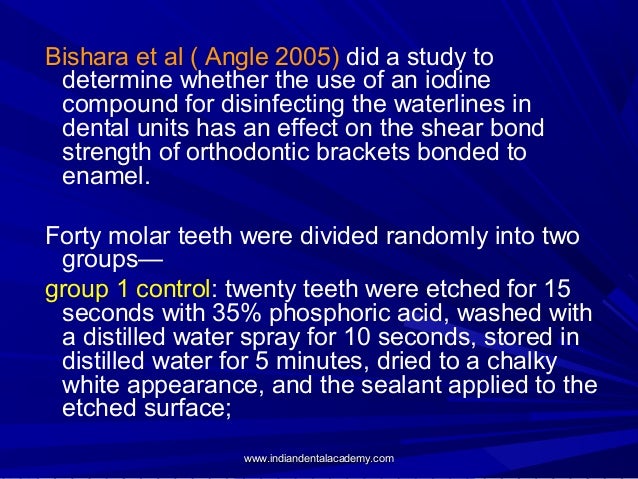 Bishara et al ( Angle 2005) did a study to determine whether the use of an iodine compound for disinfecting the waterlines in dental units has an effect on the shear bond strength of orthodontic brackets bonded to enamel.

Forty molar teeth were divided randomly into two groups—

group 1 control: twenty teeth were etched for 15 seconds with 35% phosphoric acid, washed with a distilled water spray for 10 seconds, stored in distilled water for 5 minutes, dried to a chalky white appearance, and the sealant applied to the etched surface;

www.indiandentalacademy.com